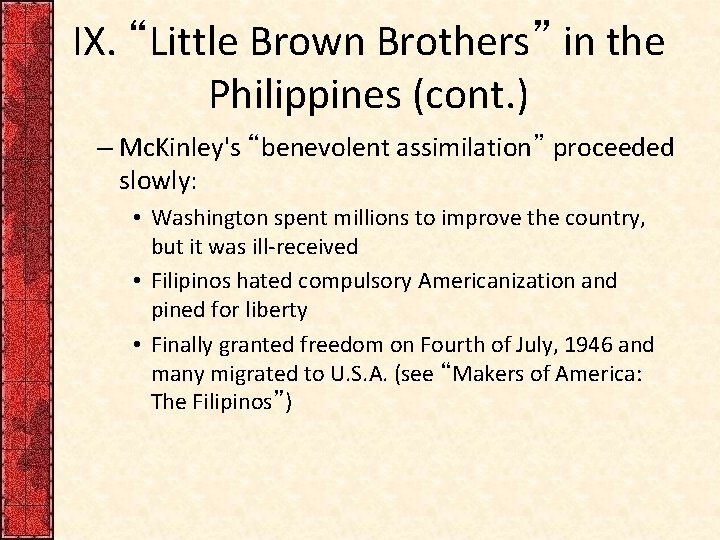 IX. “Little Brown Brothers” in the Philippines (cont.)

– McKinley's “benevolent assimilation” proceeded slowly:

• Washington spent millions to improve the country, but it was ill-received

• Filipinos hated compulsory Americanization and pined for liberty

• Finally granted freedom on Fourth of July, 1946 and many migrated to U.S.A. (see “Makers of America: The Filipinos”)